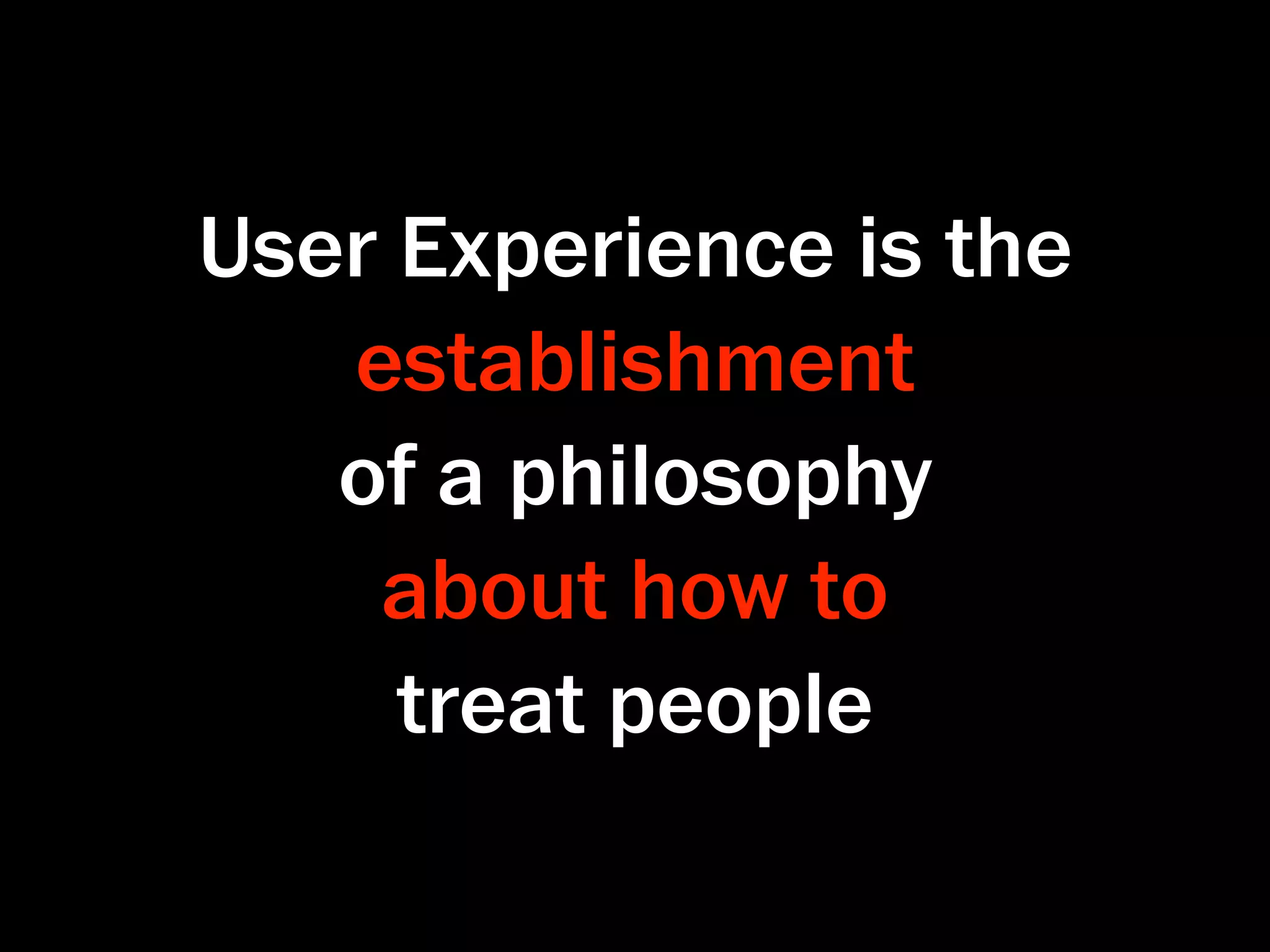 User Experience is the establishment of a philosophy about how to treat people